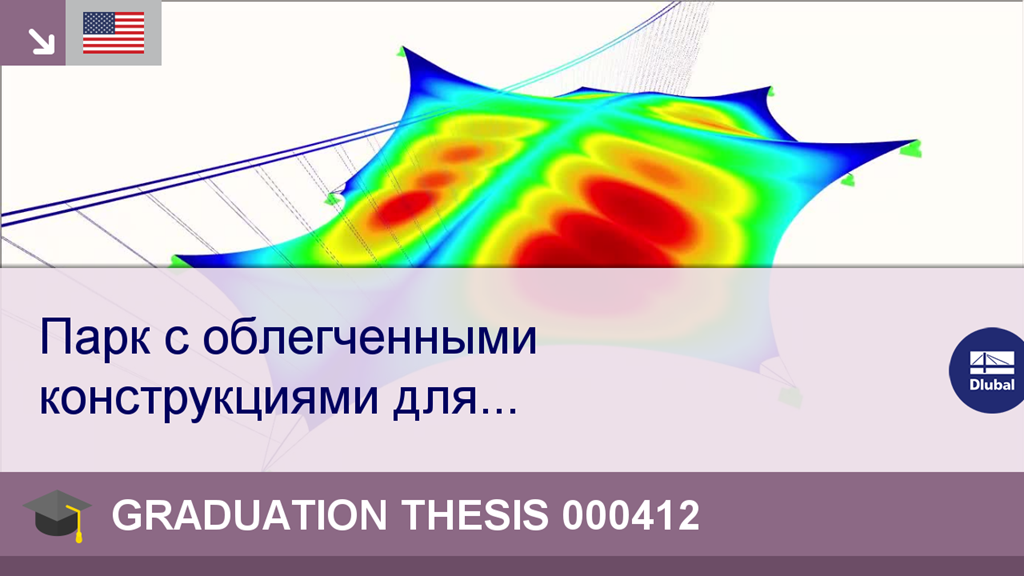 Парк с облегченными конструкциями для...

Dlubal

GRADUATION THESIS 000412